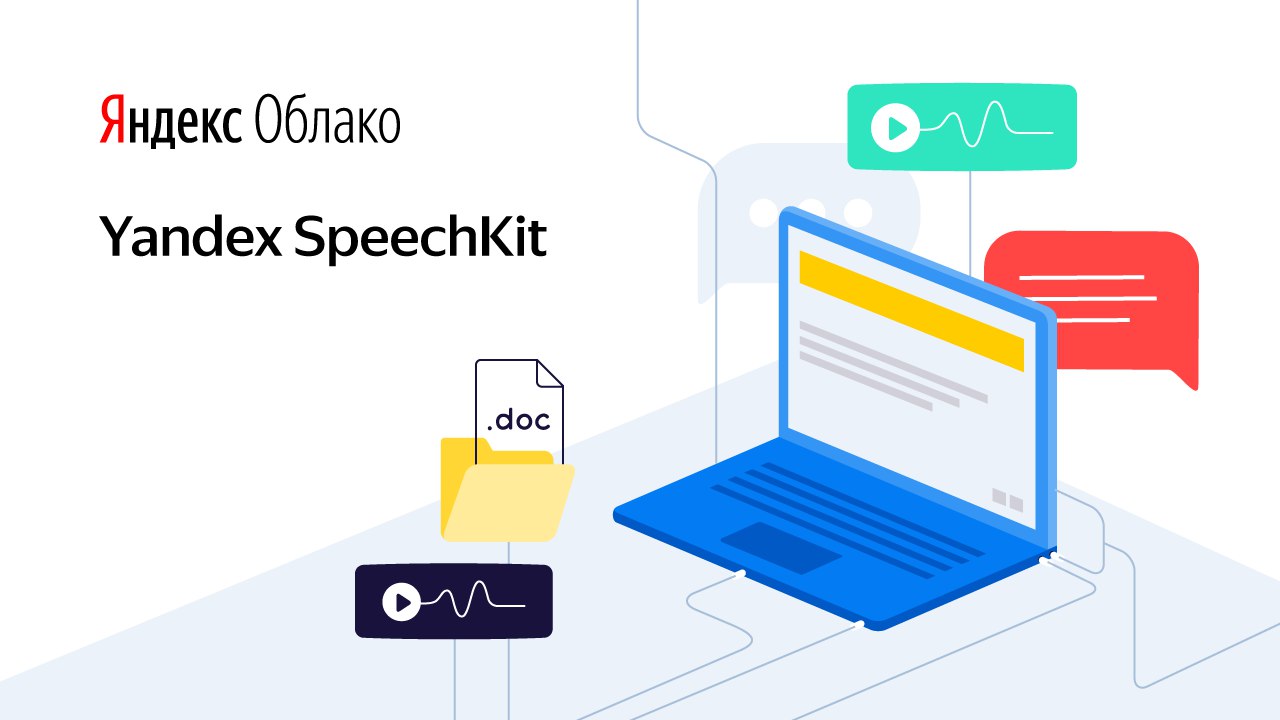 Яндекс Облако

Yandex SpeechKit

.doc